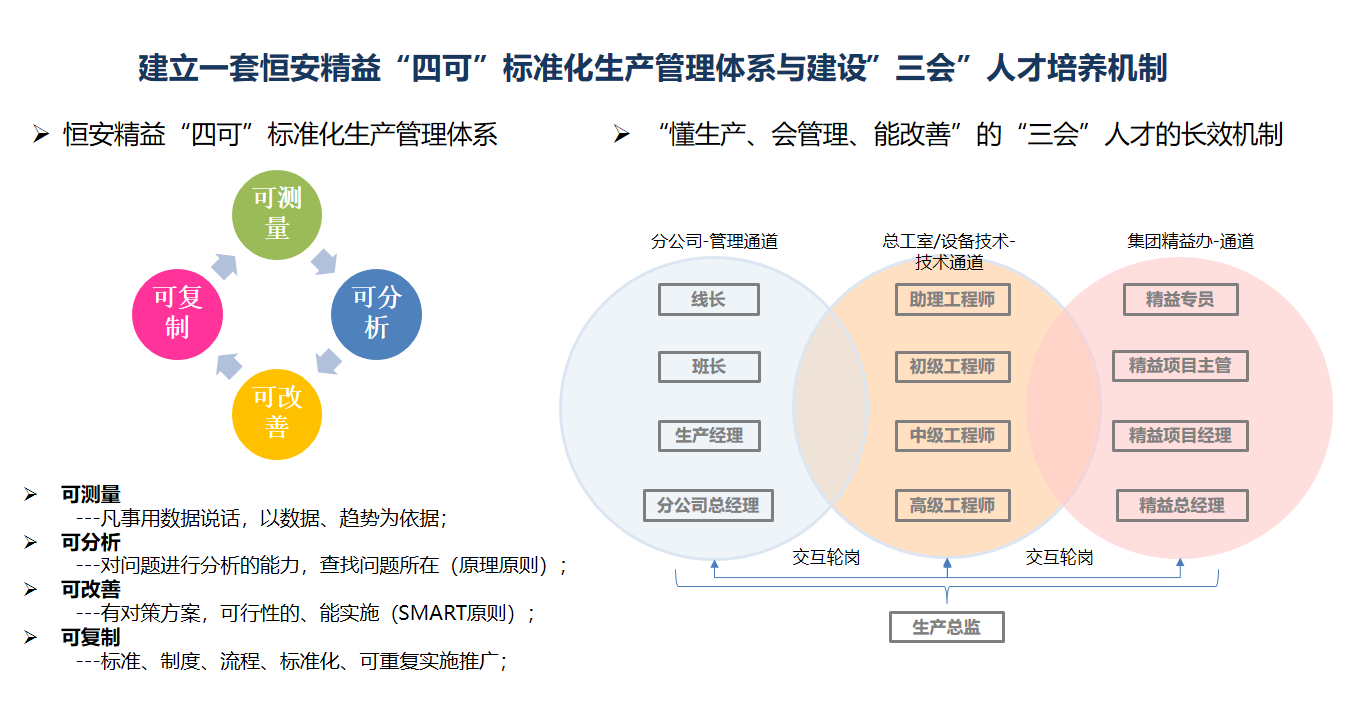 建立一套恒安精益“四可”标准化生产管理体系与建设”三会”人才培养机制

➢ 恒安精益“四可”标准化生产管理体系

可测量

可分析

可改善

可复制

➢ 可测量
---凡事用数据说话，以数据、趋势为依据；
➢ 可分析
---对问题进行分析的能力，查找问题所在（原理原则）；
➢ 可改善
---有对策方案，可行性的、能实施（SMART原则）；
➢ 可复制
---标准、制度、流程、标准化、可重复实施推广；

➢ “懂生产、会管理、能改善”的“三会”人才的长效机制

分公司-管理通道

线长

班长

生产经理

分公司总经理

总工室/设备技术-技术通道

助理工程师

初级工程师

中级工程师

高级工程师

集团精益办-通道

精益专员

精益项目主管

精益项目经理

精益总经理

交互轮岗

交互轮岗

生产总监